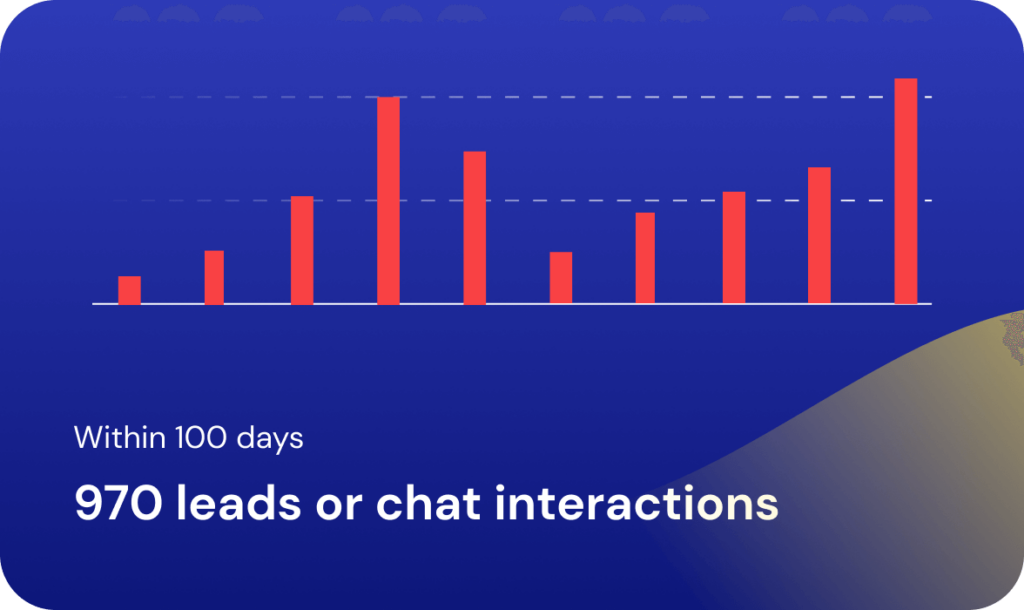 Within 100 days

970 leads or chat interactions